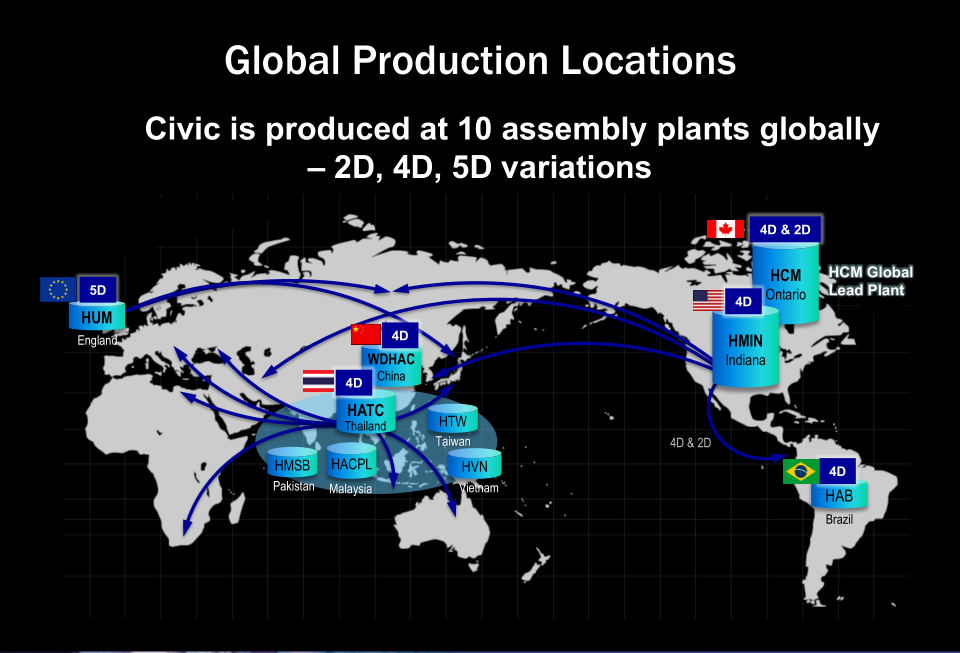 Global Production Locations

Civic is produced at 10 assembly plants globally – 2D, 4D, 5D variations

5D
HUM
England

4D
WDHAC
China

4D
HATC
Thailand

HTW
Taiwan

HMSB
Pakistan

HACPL
Malaysia

HVN
Vietnam

4D & 2D
HCM
Ontario

HCM Global Lead Plant

4D
HMIN
Indiana

4D & 2D

4D
HAB
Brazil